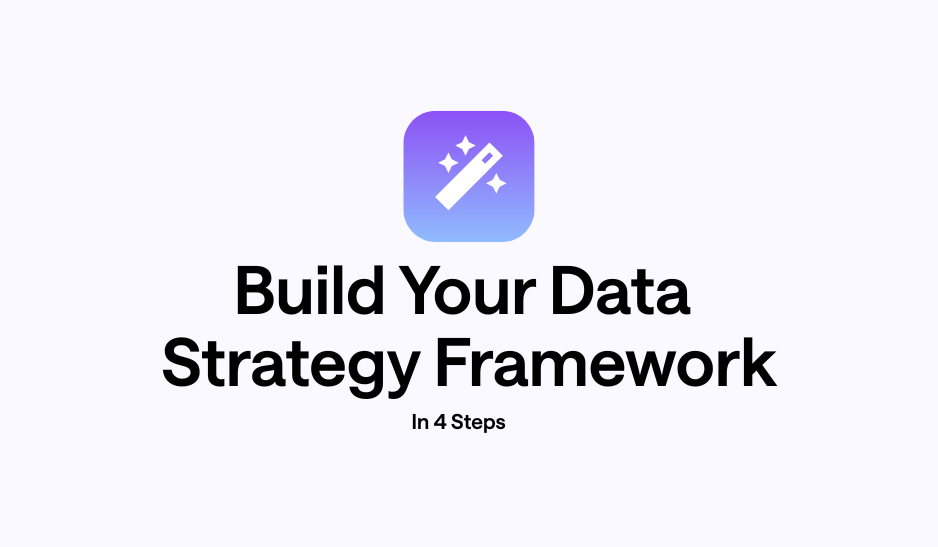 Build Your Data Strategy Framework

In 4 Steps